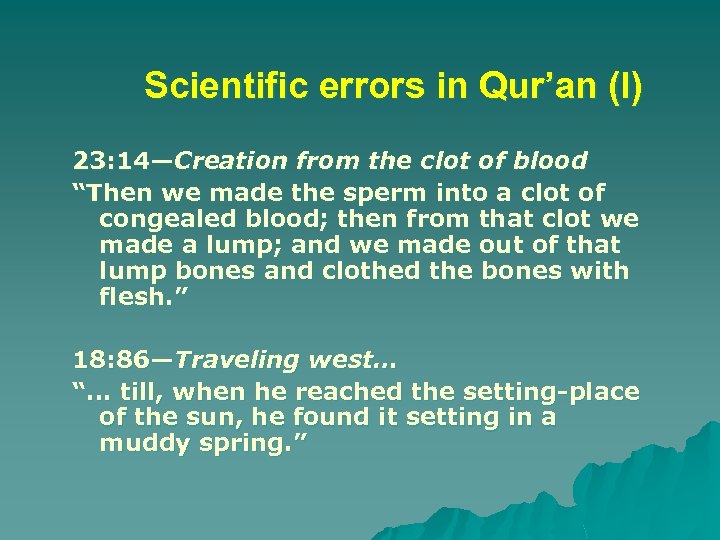 Scientific errors in Qur’an (I)

23:14—Creation from the clot of blood

“Then we made the sperm into a clot of congealed blood; then from that clot we made a lump; and we made out of that lump bones and clothed the bones with flesh.”

18:86—Traveling west…

“… till, when he reached the setting-place of the sun, he found it setting in a muddy spring.”